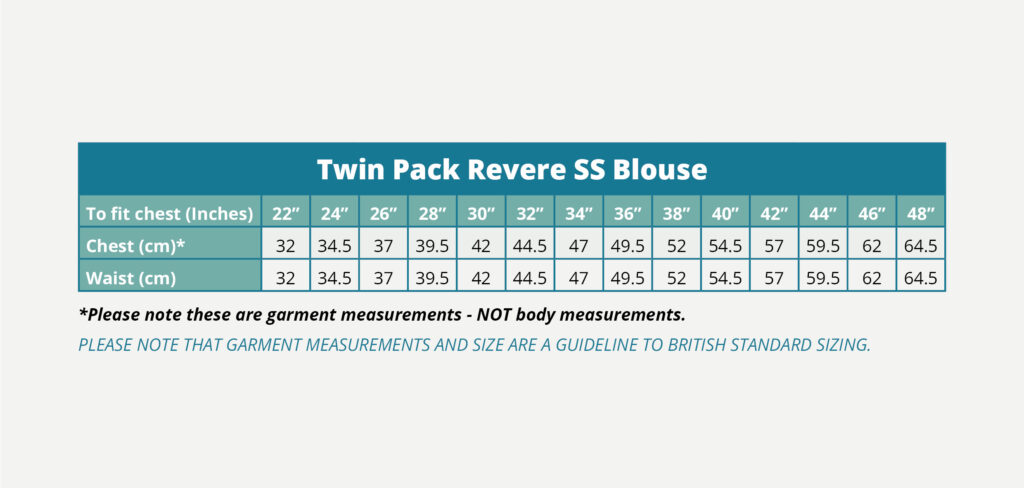 Twin Pack Revere SS Blouse

| To fit chest (Inches) | 22″ | 24″ | 26″ | 28″ | 30″ | 32″ | 34″ | 36″ | 38″ | 40″ | 42″ | 44″ | 46″ | 48″ |
|---|---|---|---|---|---|---|---|---|---|---|---|---|---|---|
| Chest (cm)* | 32 | 34.5 | 37 | 39.5 | 42 | 44.5 | 47 | 49.5 | 52 | 54.5 | 57 | 59.5 | 62 | 64.5 |
| Waist (cm) | 32 | 34.5 | 37 | 39.5 | 42 | 44.5 | 47 | 49.5 | 52 | 54.5 | 57 | 59.5 | 62 | 64.5 |

*Please note these are garment measurements - NOT body measurements.

PLEASE NOTE THAT GARMENT MEASUREMENTS AND SIZE ARE A GUIDELINE TO BRITISH STANDARD SIZING.